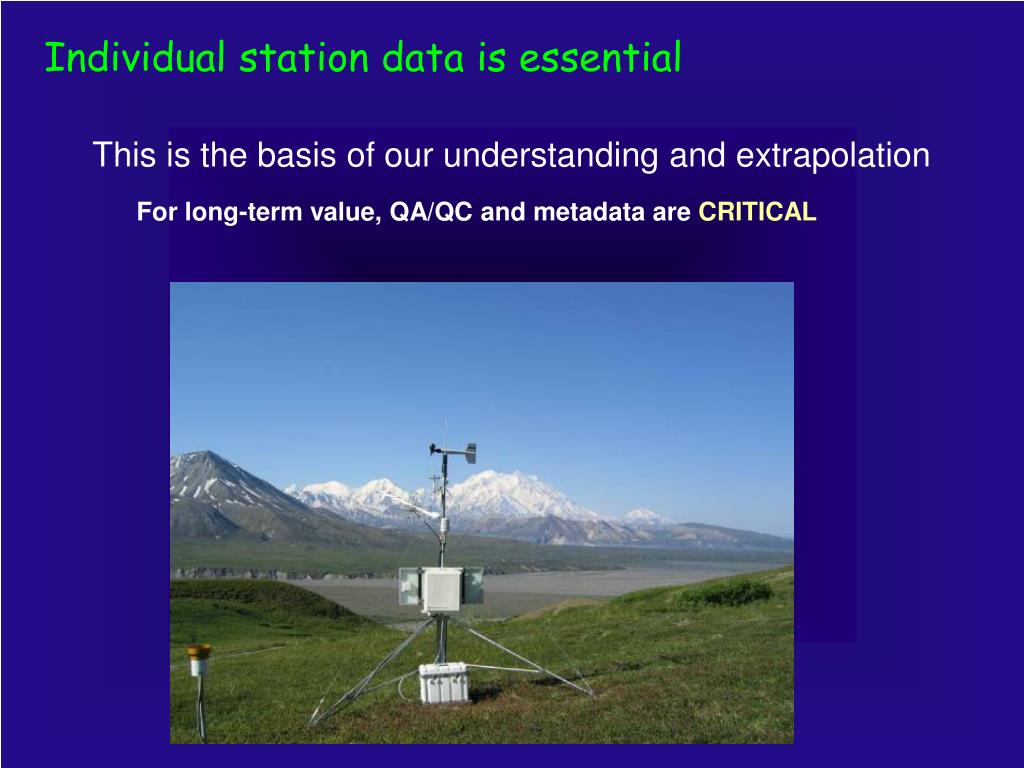 Individual station data is essential

This is the basis of our understanding and extrapolation

For long-term value, QA/QC and metadata are CRITICAL